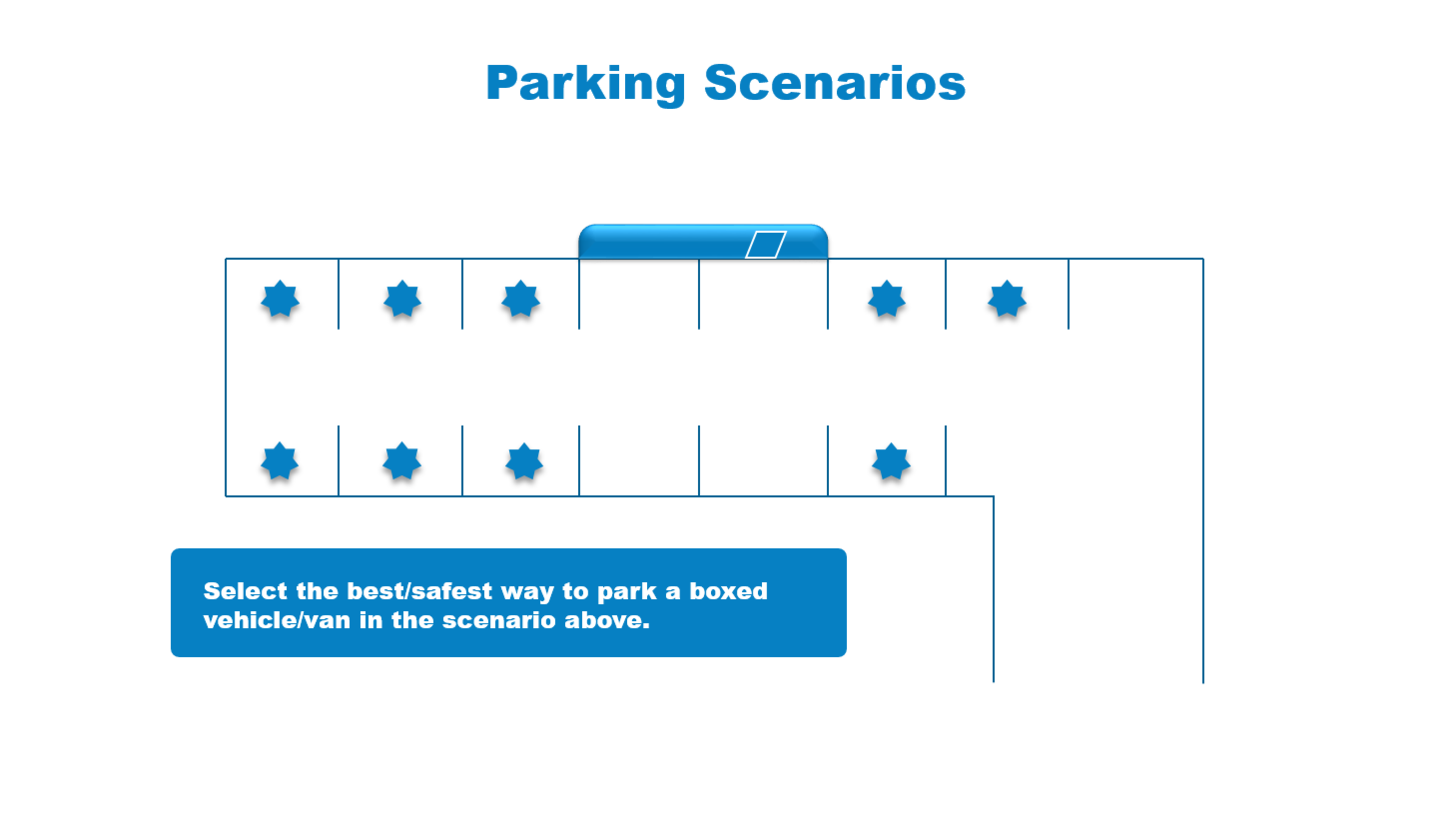 Parking Scenarios

Select the best/safest way to park a boxed vehicle/van in the scenario above.